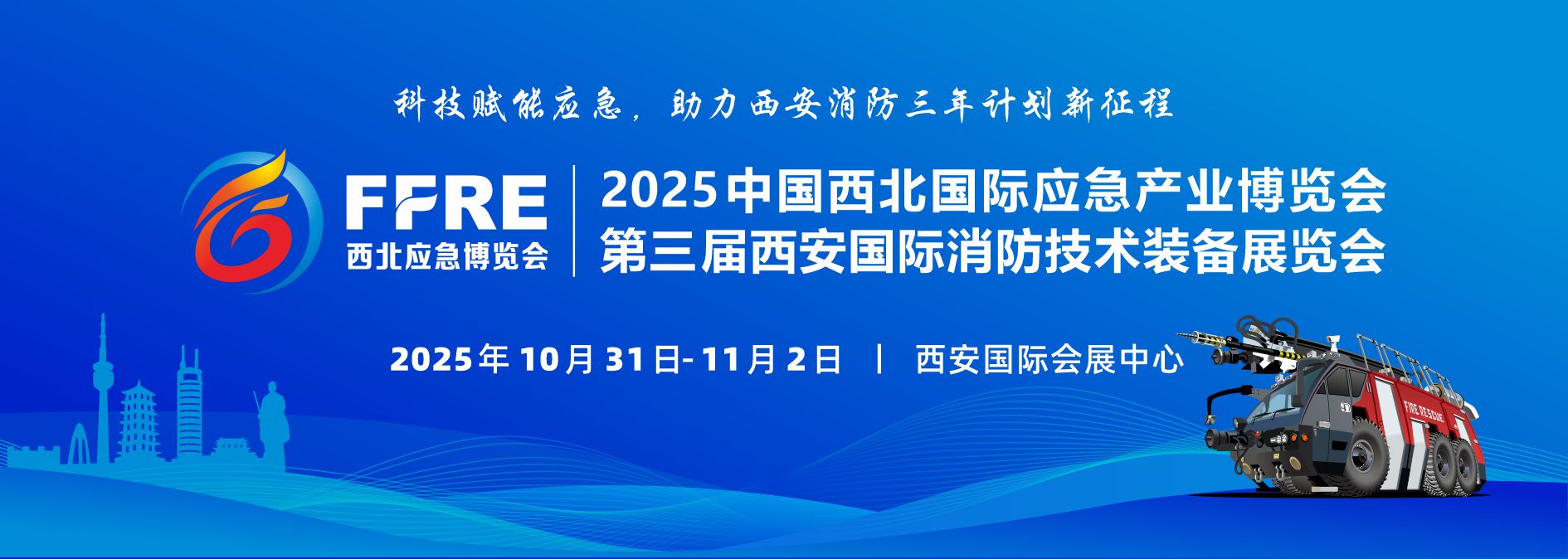 科技赋能应急，助力西安消防三年计划新征程

FFRE
西北应急博览会

2025中国西北国际应急产业博览会
第三届西安国际消防技术装备展览会

2025年10月31日-11月2日 | 西安国际会展中心

FIRE RESCUE